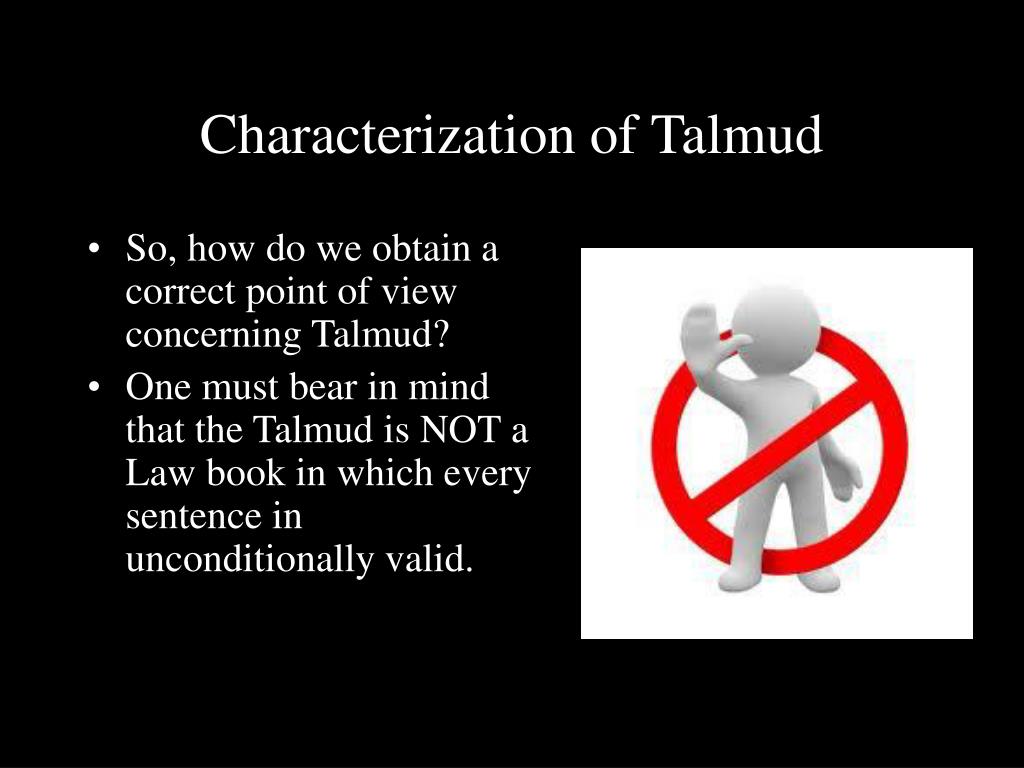 Characterization of Talmud

• So, how do we obtain a correct point of view concerning Talmud?

• One must bear in mind that the Talmud is NOT a Law book in which every sentence in unconditionally valid.